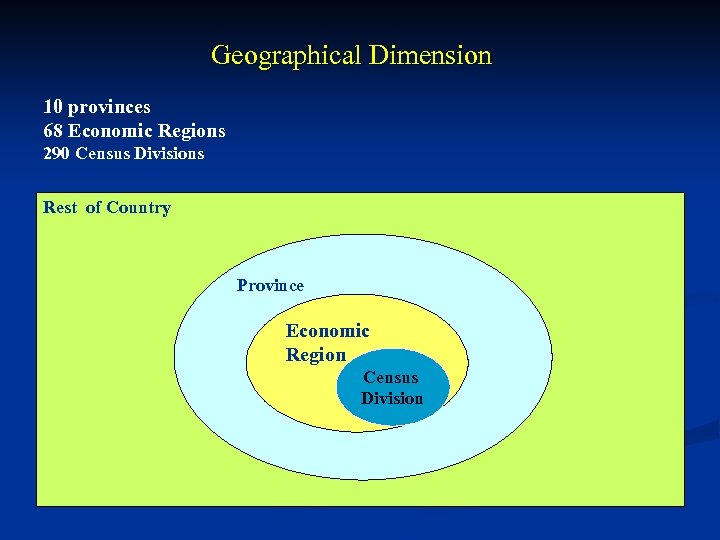 Geographical Dimension

10 provinces
68 Economic Regions
290 Census Divisions

Rest of Country

Province

Economic Region

Census Division